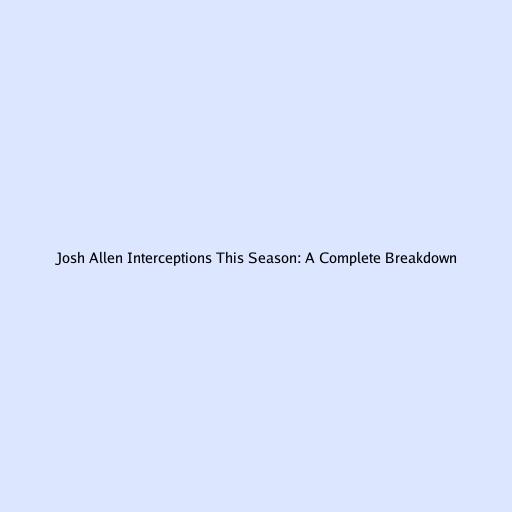 Josh Allen Interceptions This Season: A Complete Breakdown